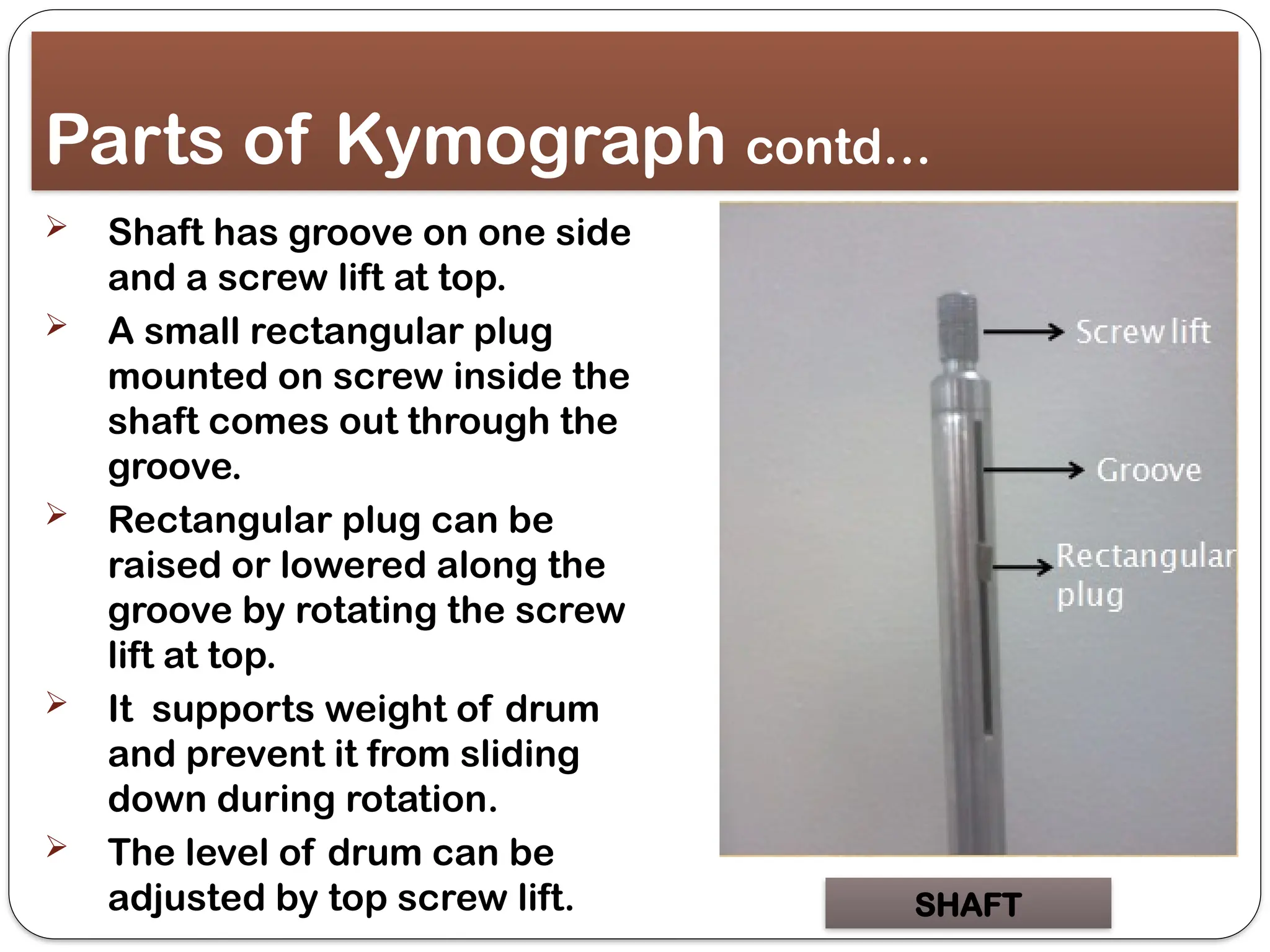 Parts of Kymograph contd...

➢ Shaft has groove on one side and a screw lift at top.

➢ A small rectangular plug mounted on screw inside the shaft comes out through the groove.

➢ Rectangular plug can be raised or lowered along the groove by rotating the screw lift at top.

➢ It supports weight of drum and prevent it from sliding down during rotation.

➢ The level of drum can be adjusted by top screw lift.

Screw lift
Groove
Rectangular plug

SHAFT